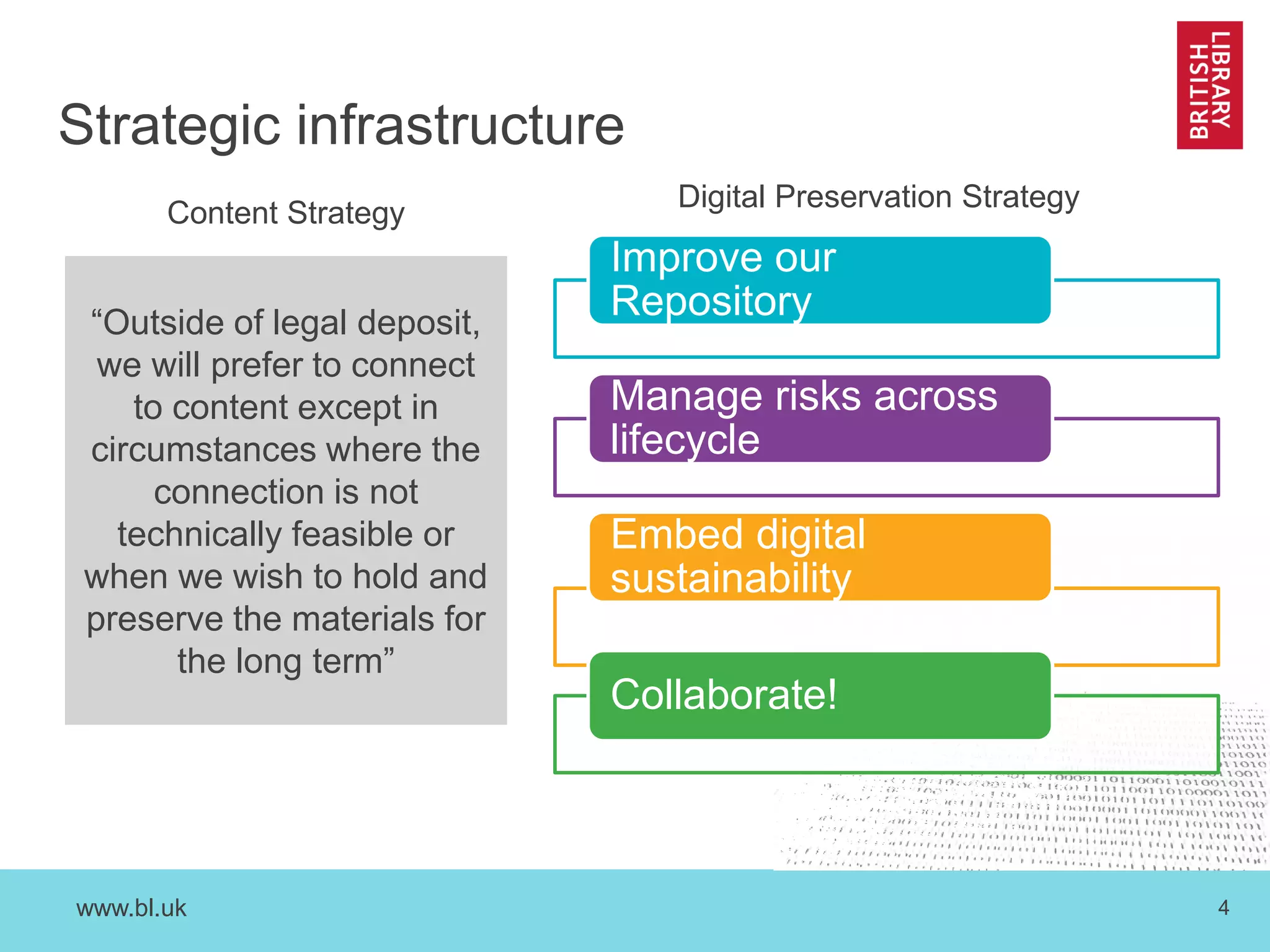 BRITISH LIBRARY

Strategic infrastructure

Content Strategy

“Outside of legal deposit, we will prefer to connect to content except in circumstances where the connection is not technically feasible or when we wish to hold and preserve the materials for the long term”

Digital Preservation Strategy

Improve our Repository

Manage risks across lifecycle

Embed digital sustainability

Collaborate!

www.bl.uk

4